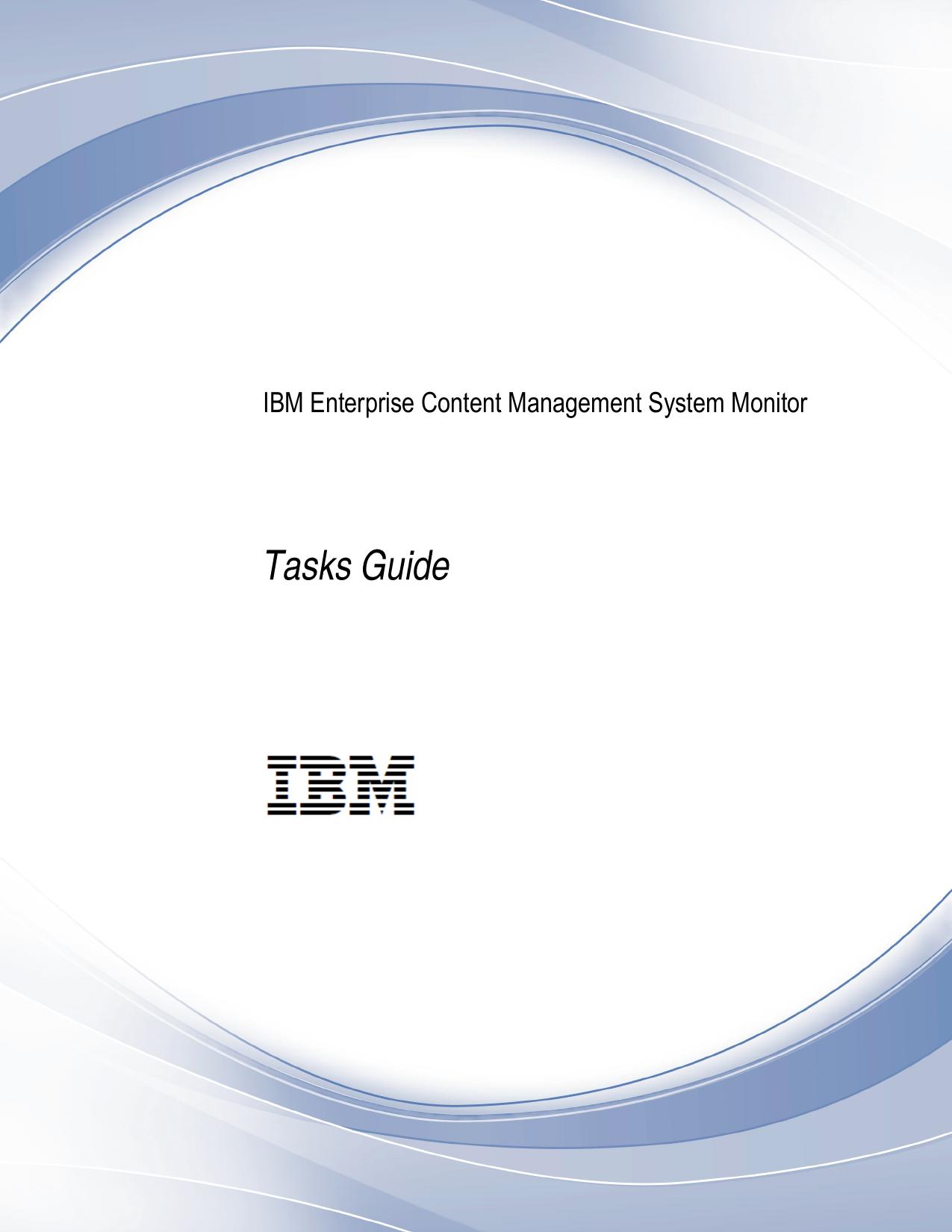 IBM Enterprise Content Management System Monitor

Tasks Guide

IBM